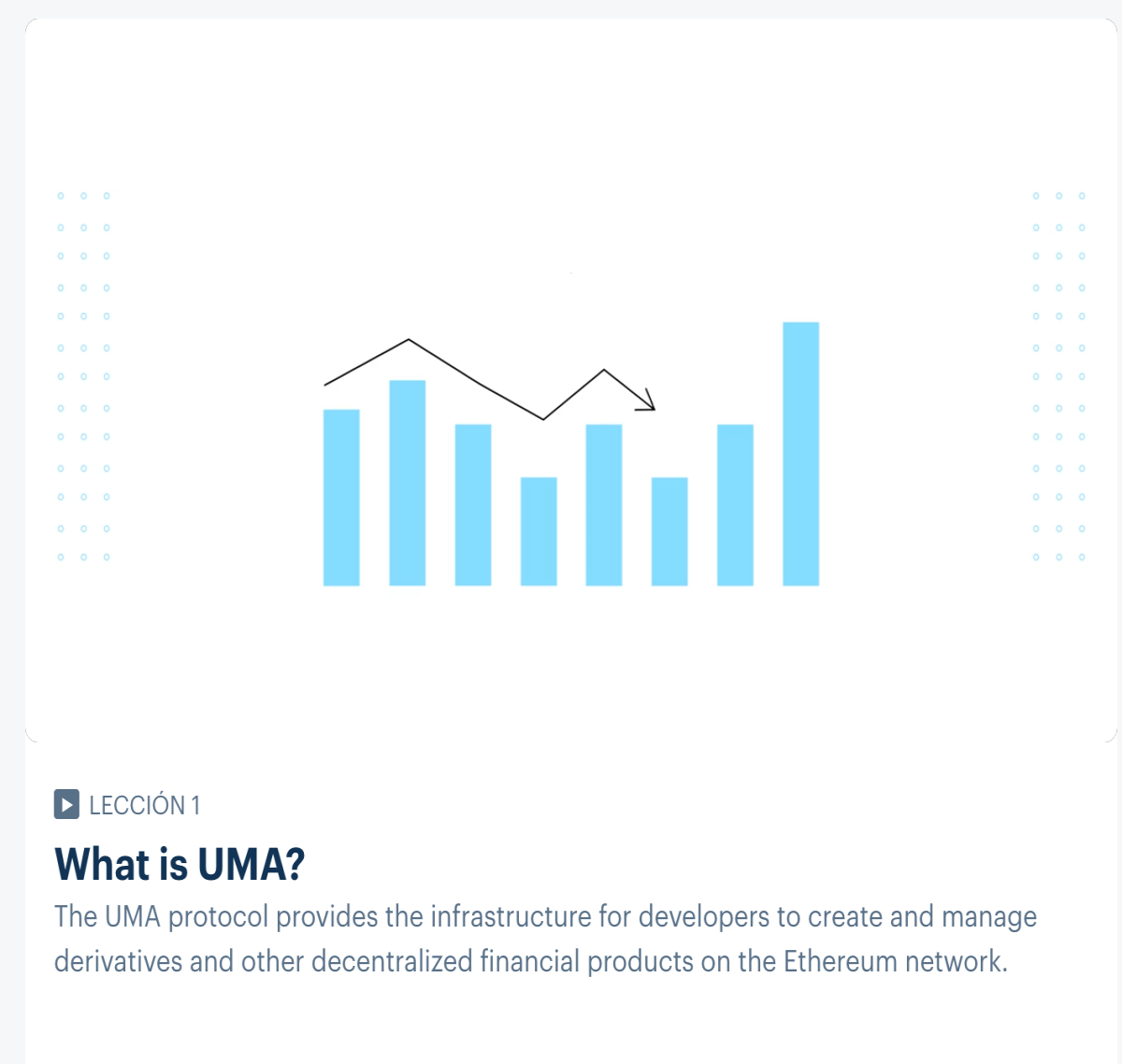 LECCIÓN 1

What is UMA?

The UMA protocol provides the infrastructure for developers to create and manage derivatives and other decentralized financial products on the Ethereum network.